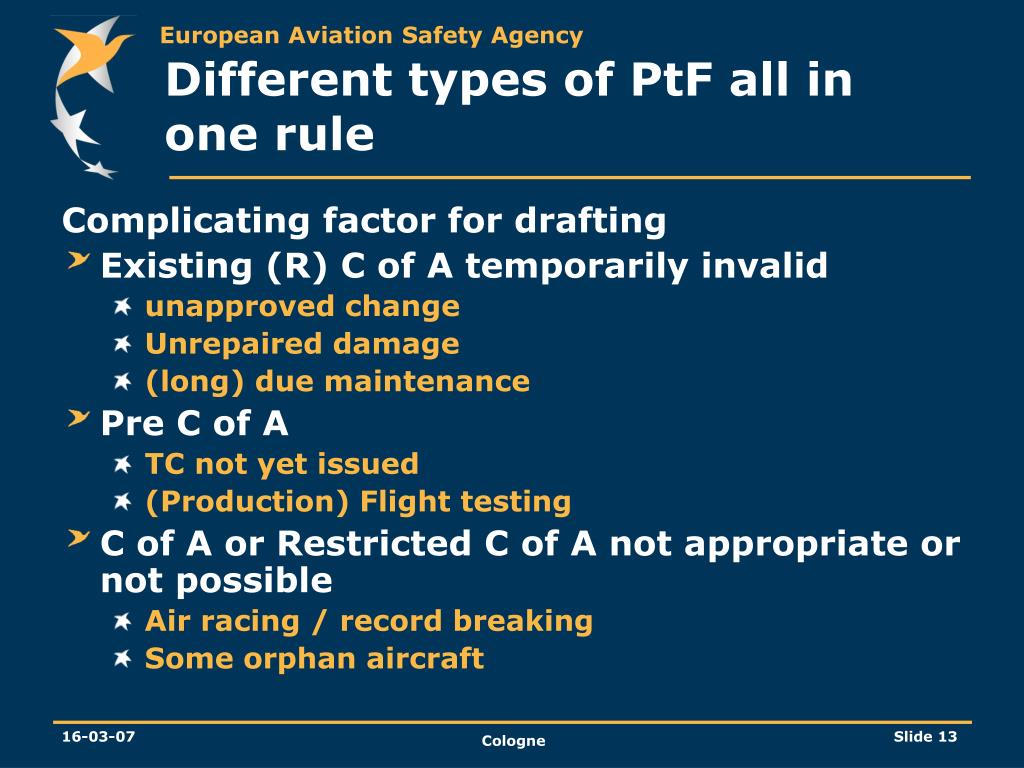 European Aviation Safety Agency

Different types of PtF all in one rule

Complicating factor for drafting

Existing (R) C of A temporarily invalid

unapproved change

Unrepaired damage

(long) due maintenance

Pre C of A

TC not yet issued

(Production) Flight testing

C of A or Restricted C of A not appropriate or not possible

Air racing / record breaking

Some orphan aircraft

16-03-07

Cologne

Slide 13